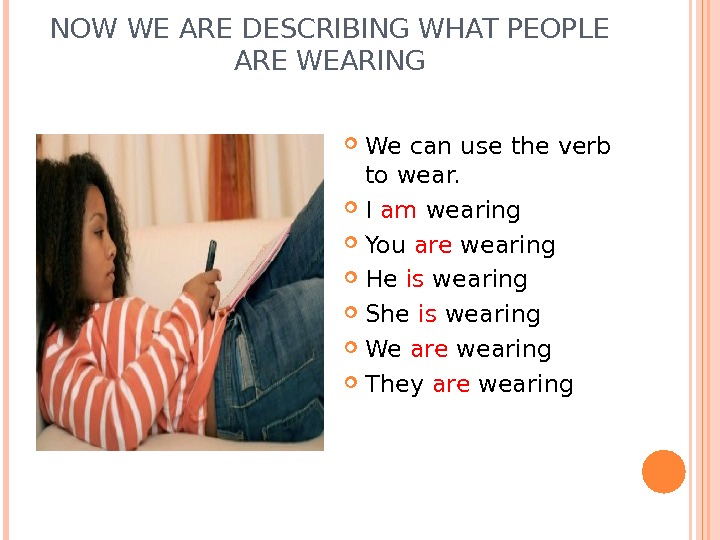 NOW WE ARE DESCRIBING WHAT PEOPLE ARE WEARING

We can use the verb to wear.
I am wearing
You are wearing
He is wearing
She is wearing
We are wearing
They are wearing